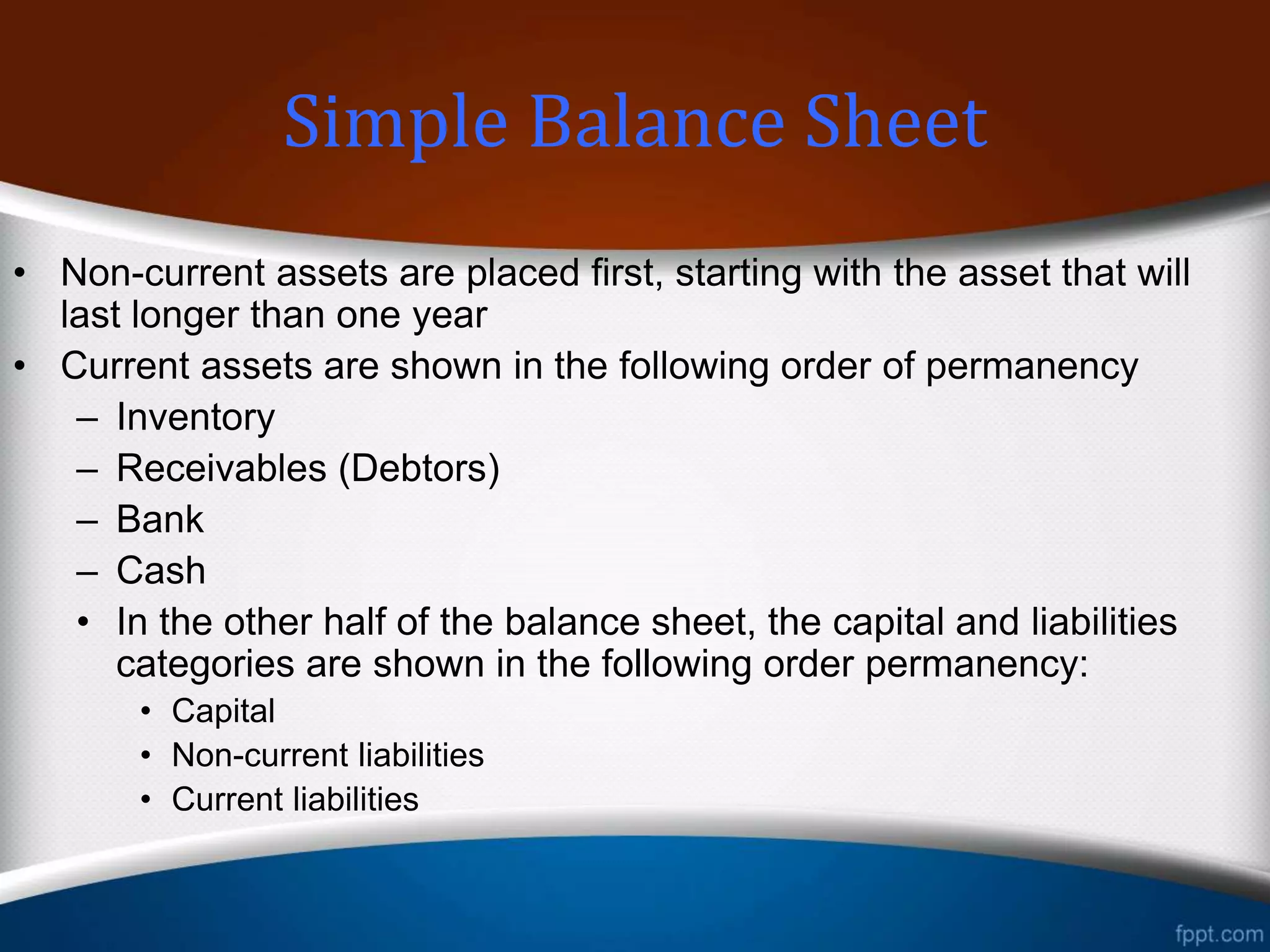 Simple Balance Sheet

• Non-current assets are placed first, starting with the asset that will last longer than one year

• Current assets are shown in the following order of permanency

– Inventory

– Receivables (Debtors)

– Bank

– Cash

• In the other half of the balance sheet, the capital and liabilities categories are shown in the following order permanency:

• Capital

• Non-current liabilities

• Current liabilities

fppt.com